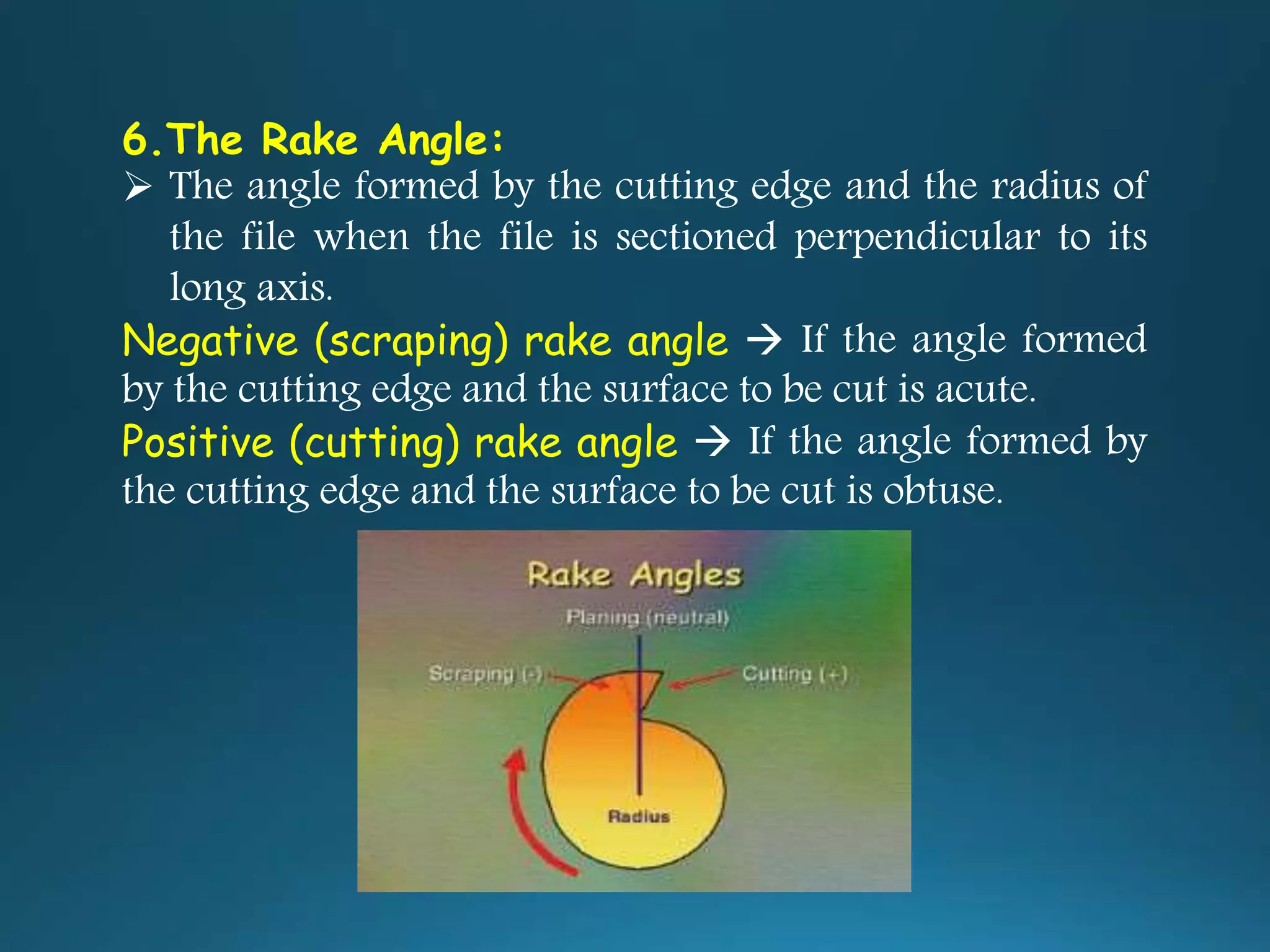 6.The Rake Angle:

➢ The angle formed by the cutting edge and the radius of the file when the file is sectioned perpendicular to its long axis.

Negative (scraping) rake angle → If the angle formed by the cutting edge and the surface to be cut is acute.

Positive (cutting) rake angle → If the angle formed by the cutting edge and the surface to be cut is obtuse.

Rake Angles

Planing (neutral)

Scraping (-)

Cutting (+)

Radius